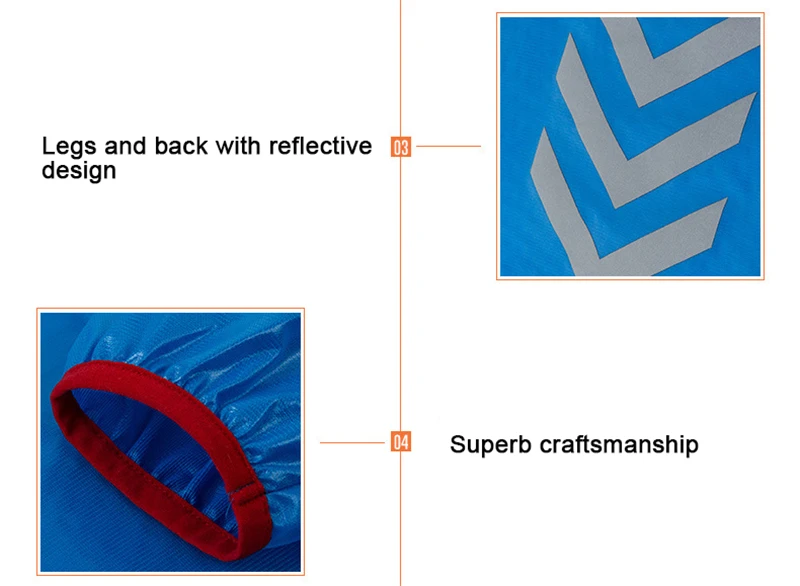 Legs and back with reflective design

03

04

Superb craftsmanship